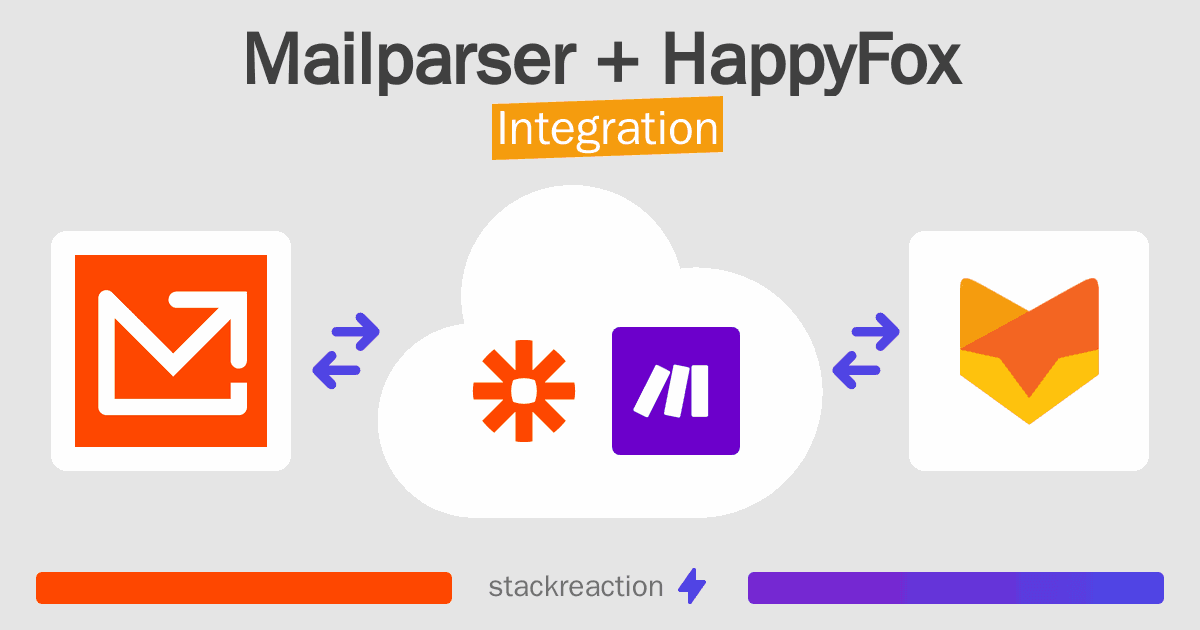 Mailparser + HappyFox
Integration

stackreaction